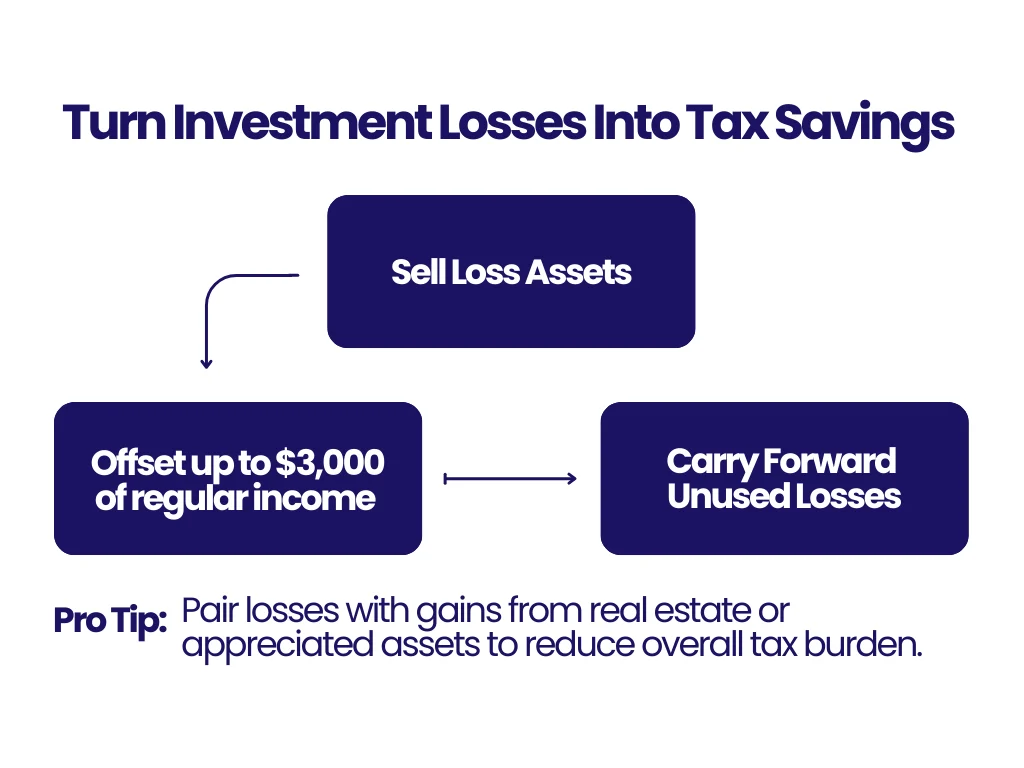 Turn Investment Losses Into Tax Savings

Sell Loss Assets

Offset up to \$3,000 of regular income

Carry Forward Unused Losses

Pro Tip: Pair losses with gains from real estate or appreciated assets to reduce overall tax burden.